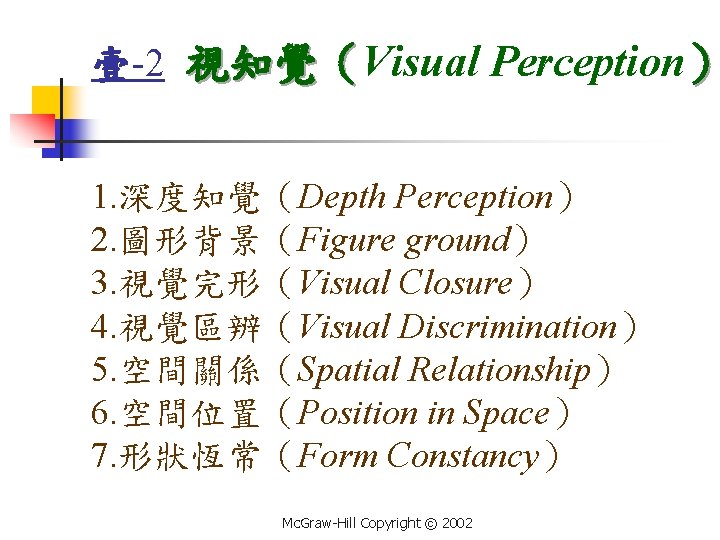 壹-2 視知覺（Visual Perception）

1.深度知覺（Depth Perception）
2.圖形背景（Figure ground）
3.視覺完形（Visual Closure）
4.視覺區辨（Visual Discrimination）
5.空間關係（Spatial Relationship）
6.空間位置（Position in Space）
7.形狀恆常（Form Constancy）

McGraw-Hill Copyright © 2002